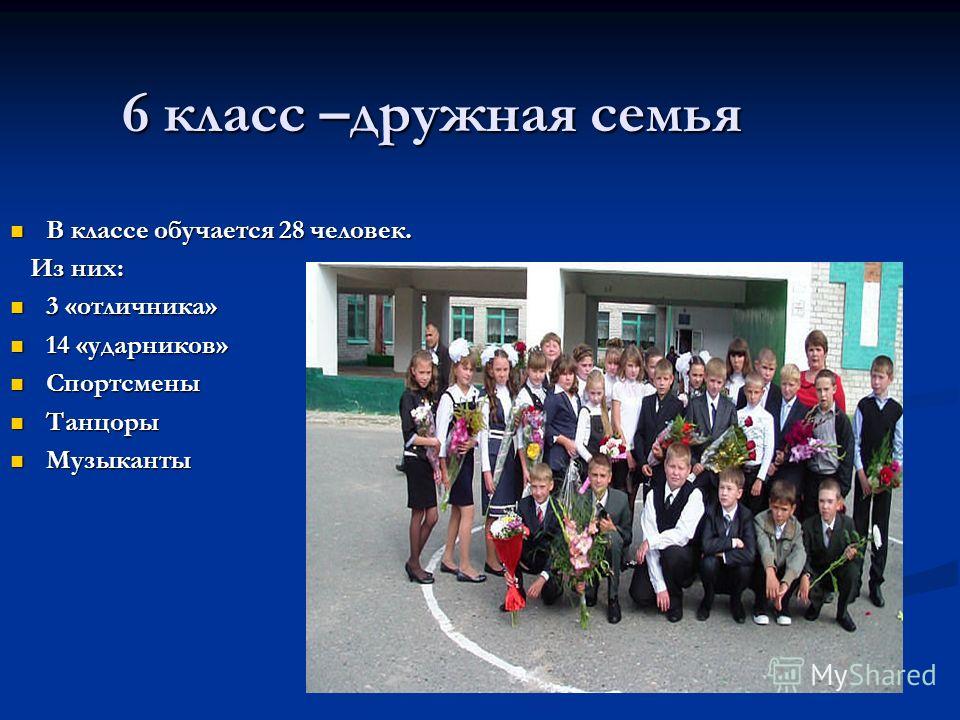 6 класс –дружная семья

В классе обучается 28 человек.

Из них:

3 «отличника»

14 «ударников»

Спортсмены

Танцоры

Музыканты

MyShared